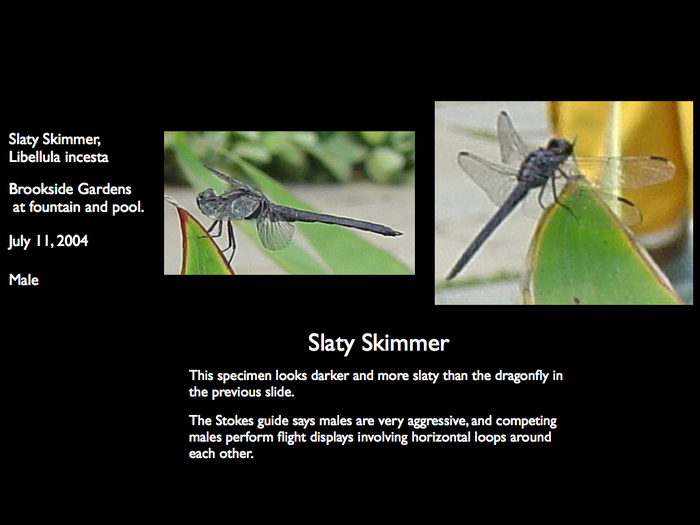 Slaty Skimmer,
Libellula incesta

Brookside Gardens
at fountain and pool.

July 11, 2004

Male

Slaty Skimmer

This specimen looks darker and more slaty than the dragonfly in the previous slide.

The Stokes guide says males are very aggressive, and competing males perform flight displays involving horizontal loops around each other.